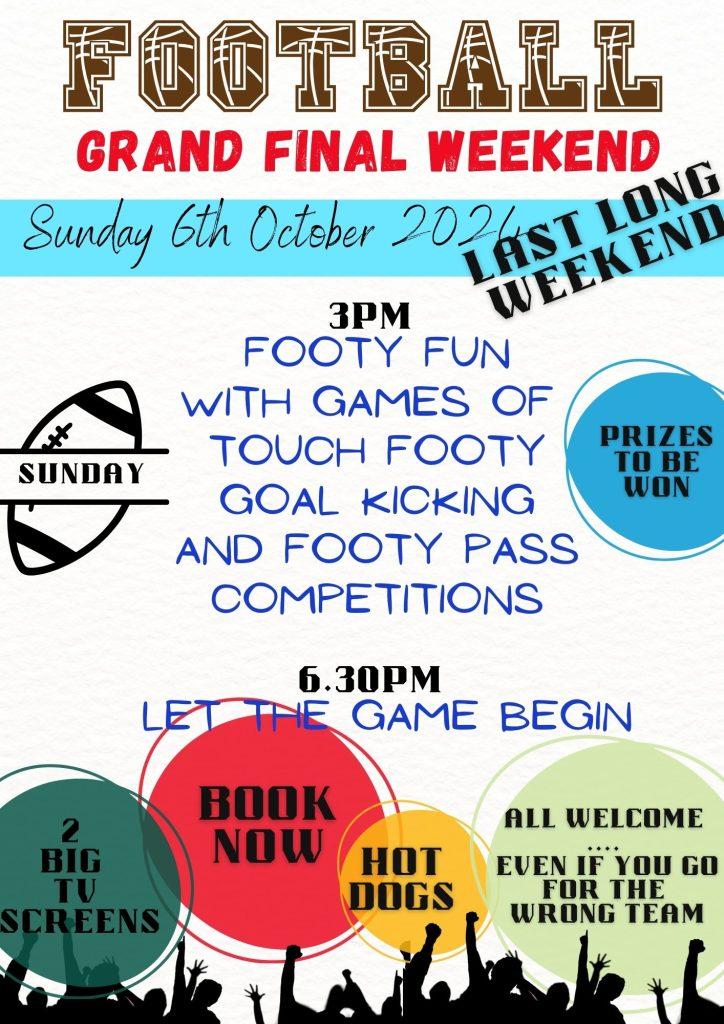 FOOTBALL
GRAND FINAL WEEKEND

Sunday 6th October 2024

LAST LONG WEEKEND

3PM
FOOTY FUN WITH GAMES OF TOUCH FOOTY GOAL KICKING AND FOOTY PASS COMPETITIONS

SUNDAY

PRIZES TO BE WON

6.30PM
LET THE GAME BEGIN

2 BIG TV SCREENS

BOOK NOW

HOT DOGS

ALL WELCOME
....
EVEN IF YOU GO FOR THE WRONG TEAM